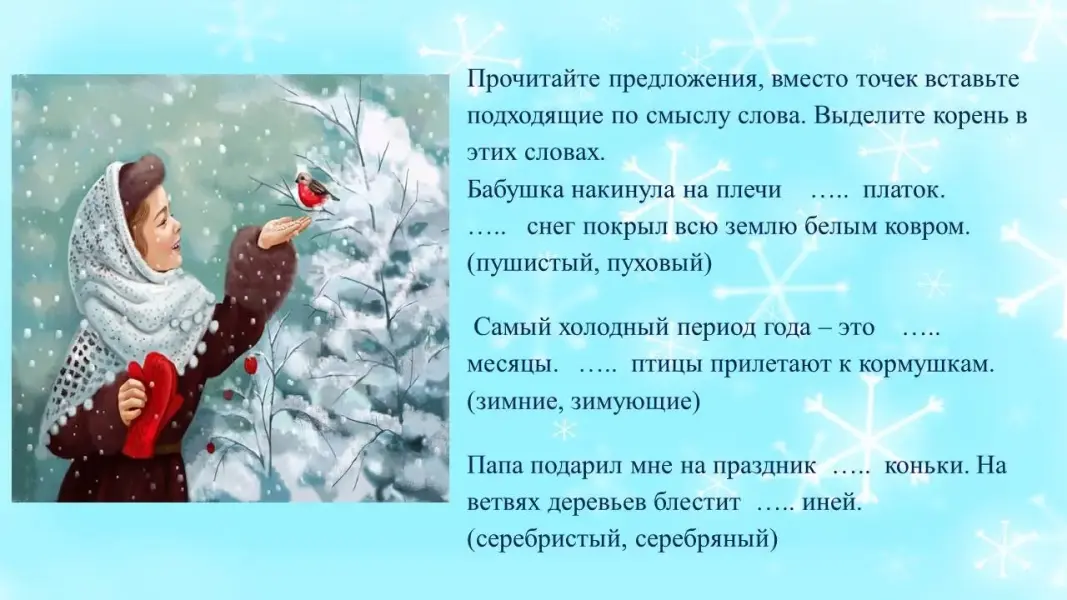 Прочитайте предложения, вместо точек вставьте подходящие по смыслу слова. Выделите корень в этих словах.
Бабушка накинула на плечи ….. платок.
….. снег покрыл всю землю белым ковром.
(пушистый, пуховый)

Самый холодный период года – это ….. месяцы. ….. птицы прилетают к кормушкам.
(зимние, зимующие)

Папа подарил мне на праздник ….. коньки. На ветвях деревьев блестит ….. иней.
(серебристый, серебряный)